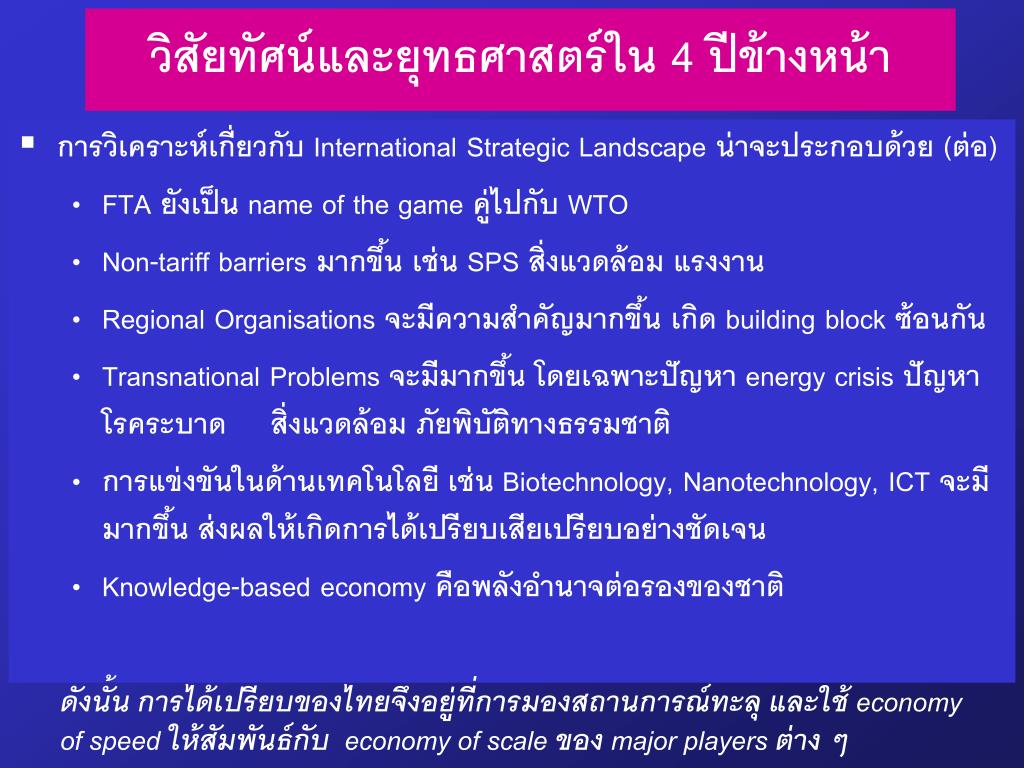 วิสัยทัศน์และยุทธศาสตร์ใน 4 ปีข้างหน้า

▪ การวิเคราะห์เกี่ยวกับ International Strategic Landscape น่าจะประกอบด้วย (ต่อ)

• FTA ยังเป็น name of the game คู่ไปกับ WTO

• Non-tariff barriers มากขึ้น เช่น SPS สิ่งแวดล้อม แรงงาน

• Regional Organisations จะมีความสำคัญมากขึ้น เกิด building block ซ้อนกัน

• Transnational Problems จะมีมากขึ้น โดยเฉพาะปัญหา energy crisis ปัญหาโรคระบาด สิ่งแวดล้อม ภัยพิบัติทางธรรมชาติ

• การแข่งขันในด้านเทคโนโลยี เช่น Biotechnology, Nanotechnology, ICT จะมีมากขึ้น ส่งผลให้เกิดการได้เปรียบเสียเปรียบอย่างชัดเจน

• Knowledge-based economy คือพลังอำนาจต่อรองของชาติ

ดังนั้น การได้เปรียบของไทยจึงอยู่ที่การมองสถานการณ์ทะลุ และใช้ economy of speed ให้สัมพันธ์กับ economy of scale ของ major players ต่าง ๆ